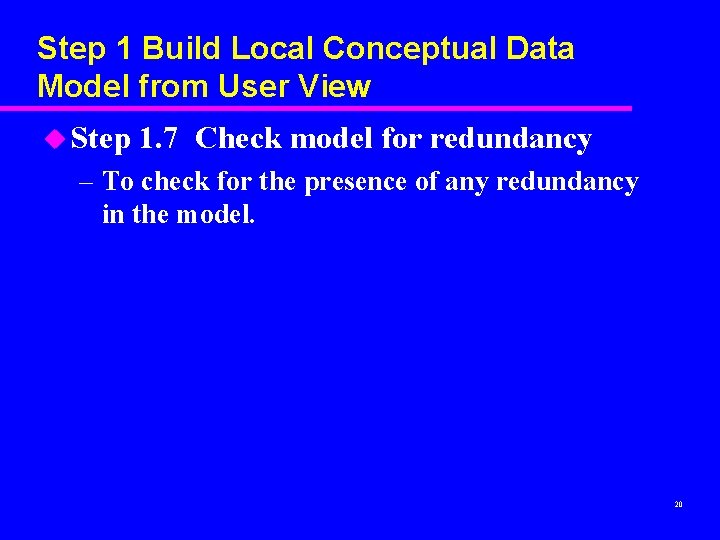 Step 1 Build Local Conceptual Data Model from User View

Step 1.7 Check model for redundancy

– To check for the presence of any redundancy in the model.

20